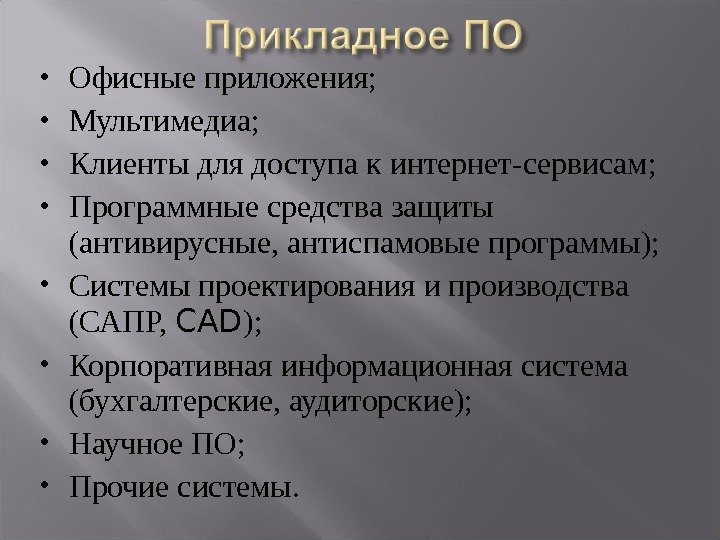 Прикладное ПО

• Офисные приложения;
• Мультимедиа;
• Клиенты для доступа к интернет-сервисам;
• Программные средства защиты (антивирусные, антиспамовые программы);
• Системы проектирования и производства (САПР, CAD);
• Корпоративная информационная система (бухгалтерские, аудиторские);
• Научное ПО;
• Прочие системы.